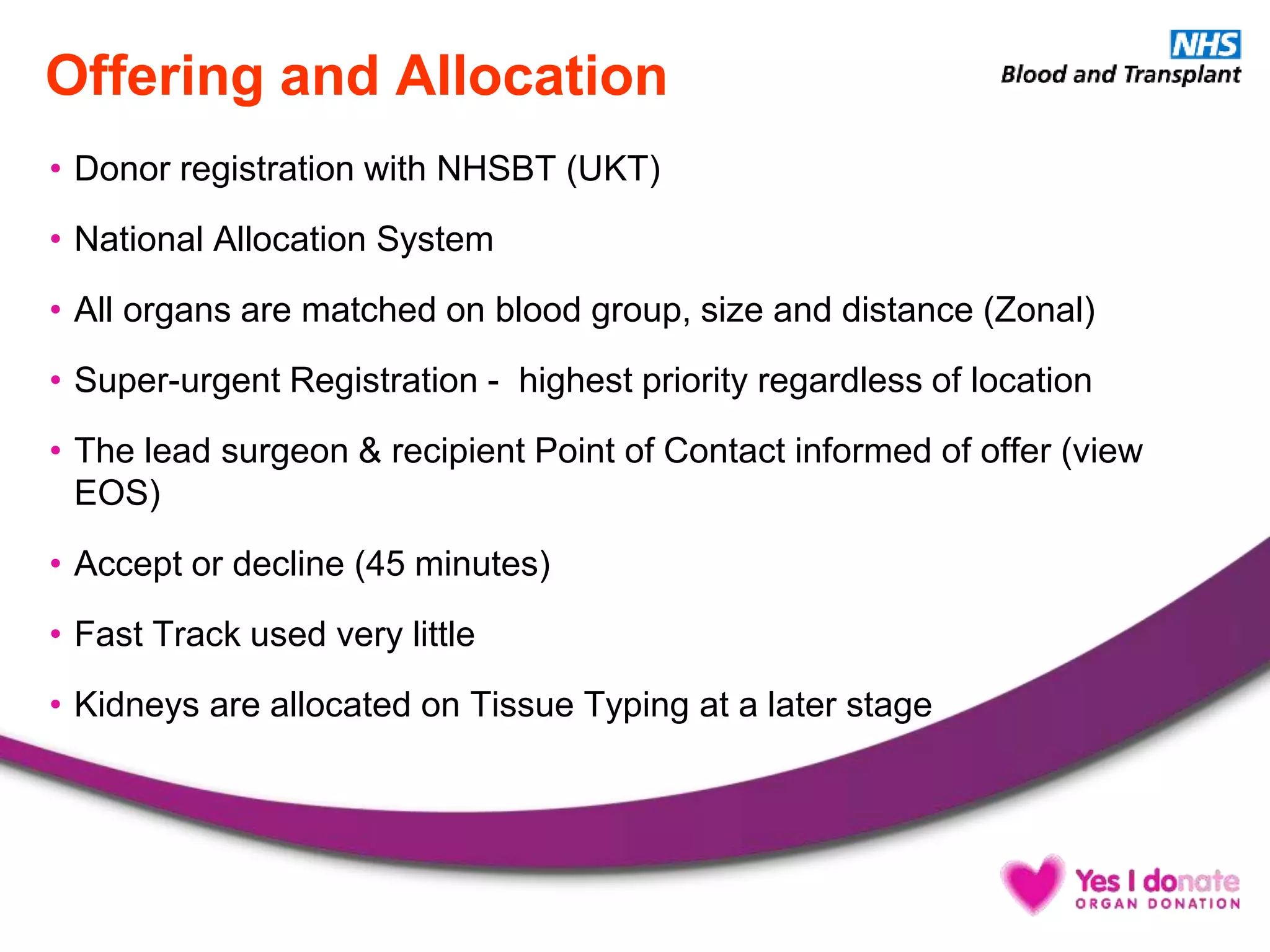 Offering and Allocation

NHS
Blood and Transplant

• Donor registration with NHSBT (UKT)

• National Allocation System

• All organs are matched on blood group, size and distance (Zonal)

• Super-urgent Registration - highest priority regardless of location

• The lead surgeon & recipient Point of Contact informed of offer (view EOS)

• Accept or decline (45 minutes)

• Fast Track used very little

• Kidneys are allocated on Tissue Typing at a later stage

Yes I donate
ORGAN DONATION